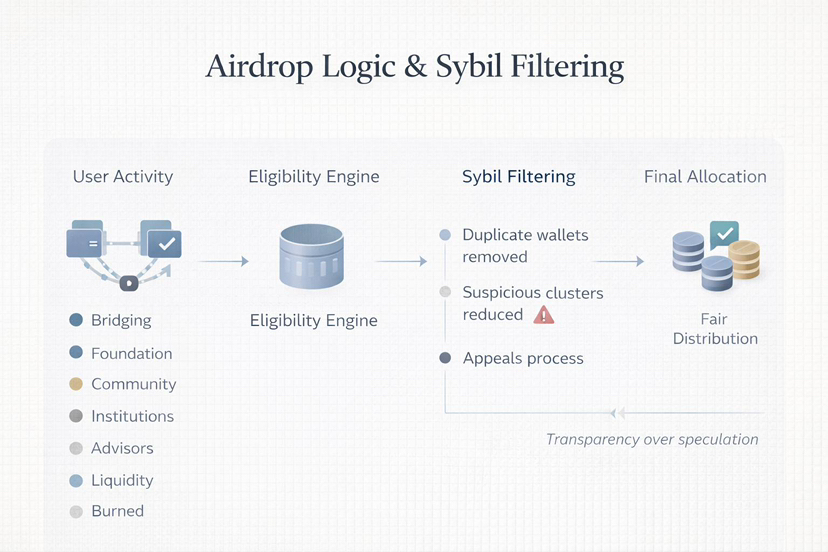 Airdrop Logic & Sybil Filtering

User Activity

Bridging

Foundation

Community

Institutions

Advisors

Liquidity

Burned

Eligibility Engine

Eligibility Engine

Sybil Filtering

Duplicate wallets removed

Suspicious clusters reduced

Appeals process

Final Allocation

Fair Distribution

Transparency over speculation